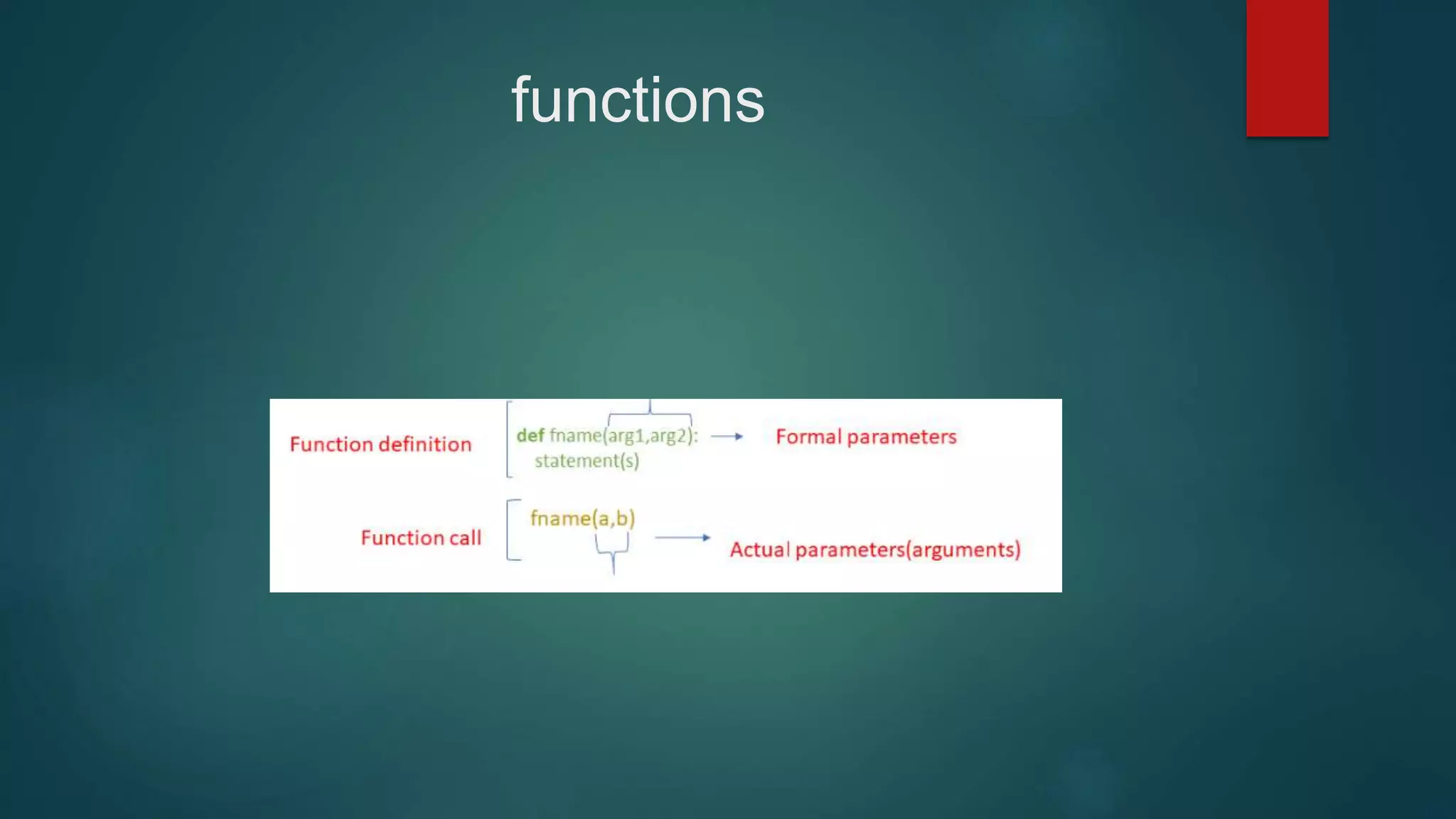 functions

Function definition

def fname(arg1,arg2):
statement(s)

Formal parameters

Function call

fname(a,b)

Actual parameters(arguments)